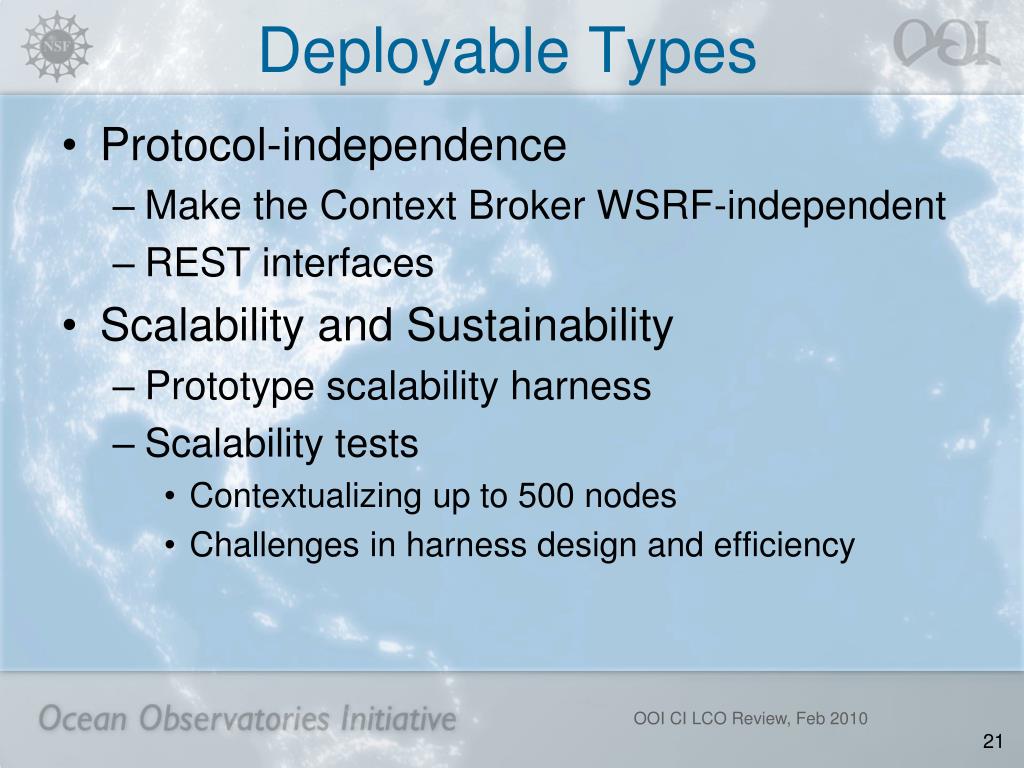 NSF

Deployable Types

OOI

• Protocol-independence
 – Make the Context Broker WSRF-independent
 – REST interfaces
• Scalability and Sustainability
 – Prototype scalability harness
 – Scalability tests
  • Contextualizing up to 500 nodes
  • Challenges in harness design and efficiency

Ocean Observatories Initiative

OOI CI LCO Review, Feb 2010

21